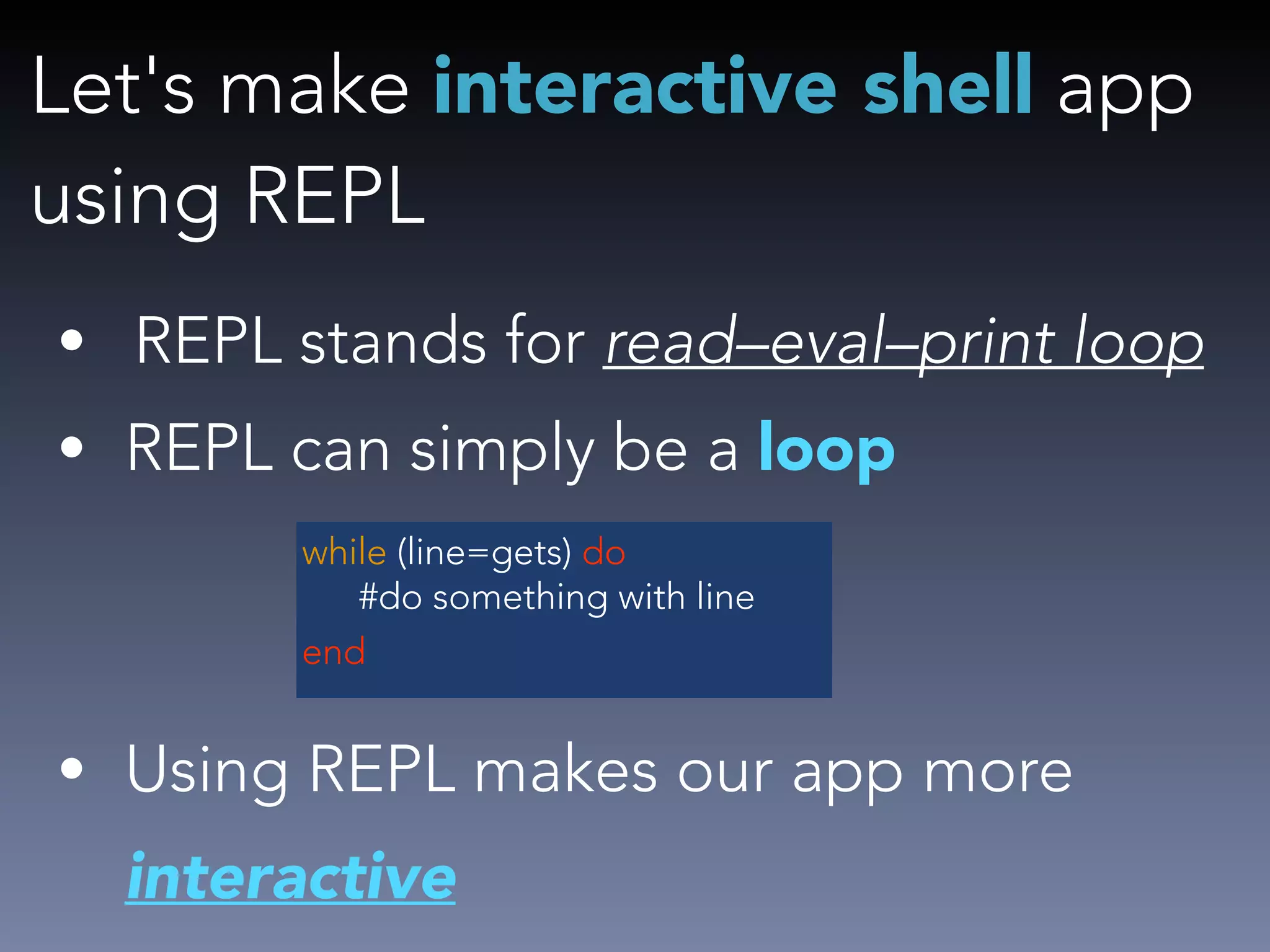 Let's make interactive shell app using REPL

• REPL stands for read–eval–print loop
• REPL can simply be a loop

while (line=gets) do
    #do something with line
end

• Using REPL makes our app more interactive